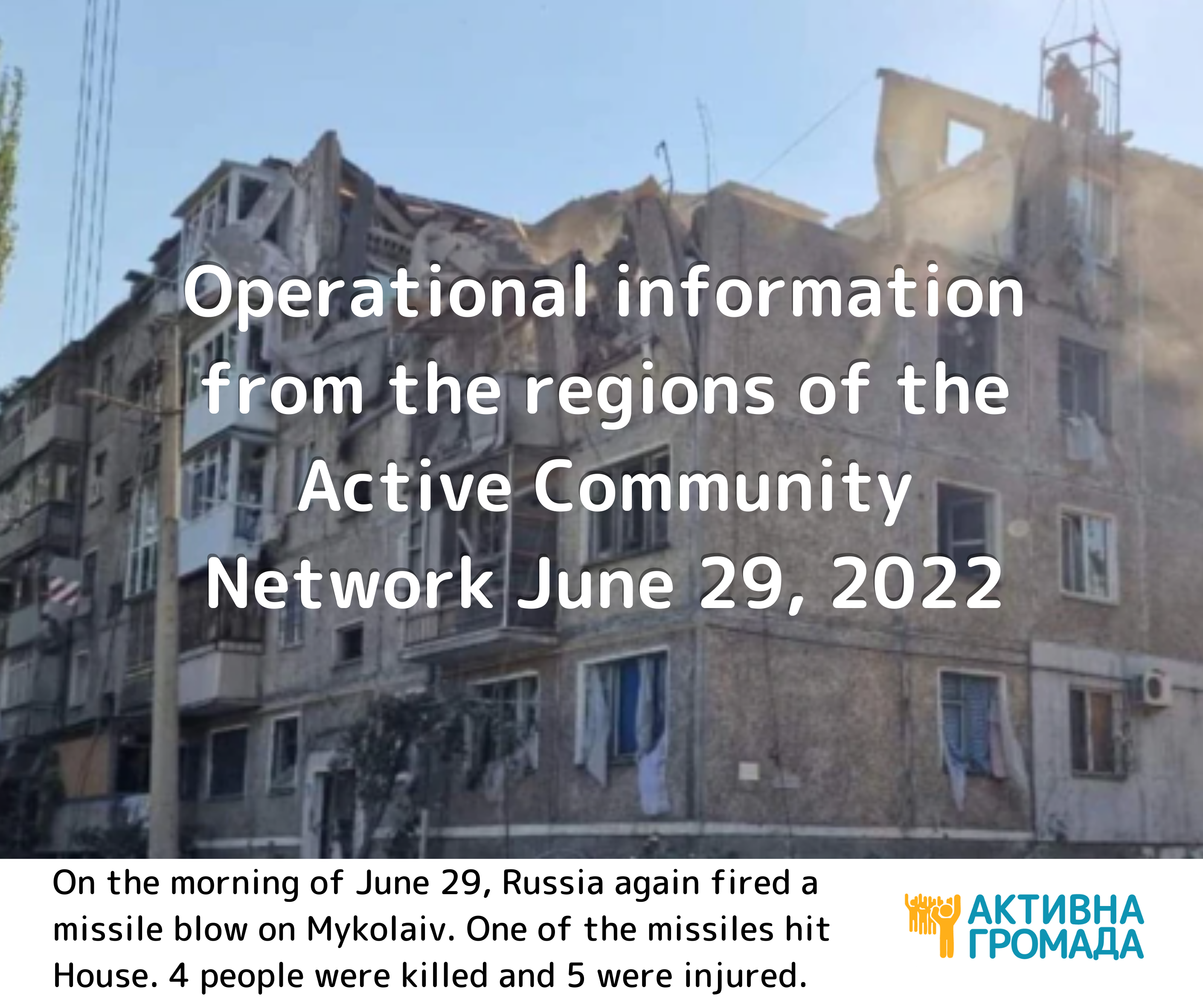 Operational information from the regions of the Active Community Network June 29, 2022

On the morning of June 29, Russia again fired a missile blow on Mykolaiv. One of the missiles hit House. 4 people were killed and 5 were injured.

АКТИВНА ГРОМАДА